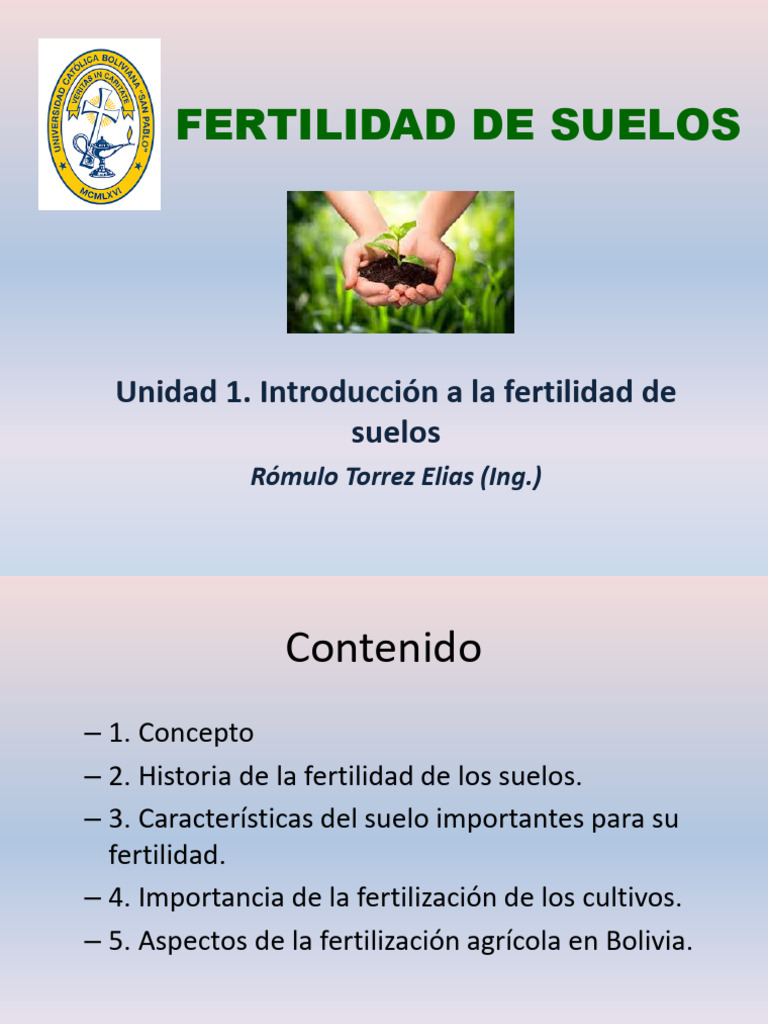 UNIVERSIDAD CATÓLICA BOLIVIANA "SAN PABLO"
VERITAS IN CARITATE
MCMLXVI

FERTILIDAD DE SUELOS

Unidad 1. Introducción a la fertilidad de suelos

Rómulo Torrez Elias (Ing.)

Contenido

– 1. Concepto
– 2. Historia de la fertilidad de los suelos.
– 3. Características del suelo importantes para su fertilidad.
– 4. Importancia de la fertilización de los cultivos.
– 5. Aspectos de la fertilización agrícola en Bolivia.